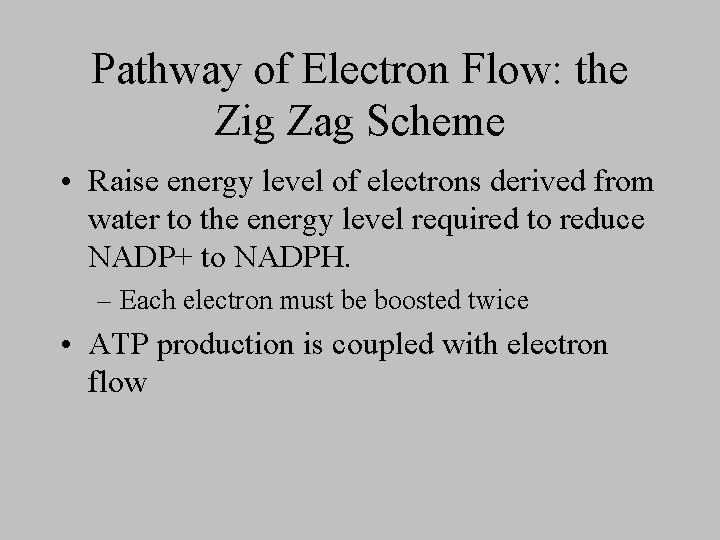 Pathway of Electron Flow: the Zig Zag Scheme

• Raise energy level of electrons derived from water to the energy level required to reduce NADP+ to NADPH.

– Each electron must be boosted twice

• ATP production is coupled with electron flow